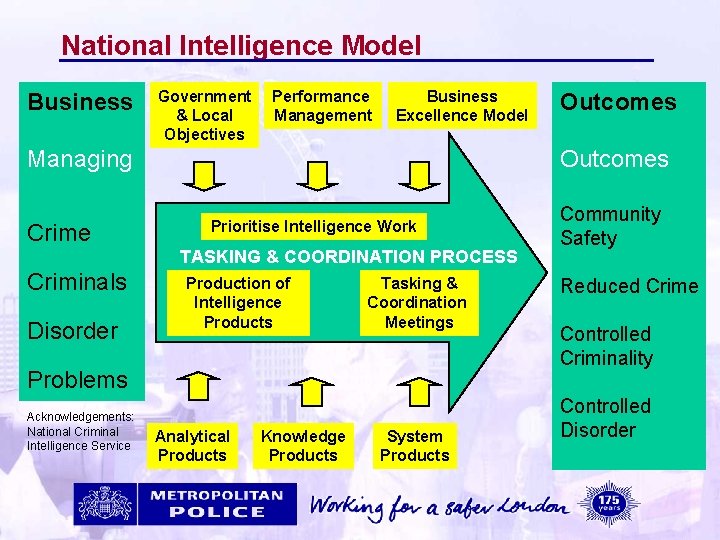 National Intelligence Model

Business

Managing

Crime

Criminals

Disorder

Problems

Acknowledgements: National Criminal Intelligence Service

Government & Local Objectives

Performance Management

Business Excellence Model

Prioritise Intelligence Work

TASKING & COORDINATION PROCESS

Production of Intelligence Products

Tasking & Coordination Meetings

Analytical Products

Knowledge Products

System Products

Outcomes

Outcomes

Community Safety

Reduced Crime

Controlled Criminality

Controlled Disorder

METROPOLITAN POLICE

Working for a safer London

175 years